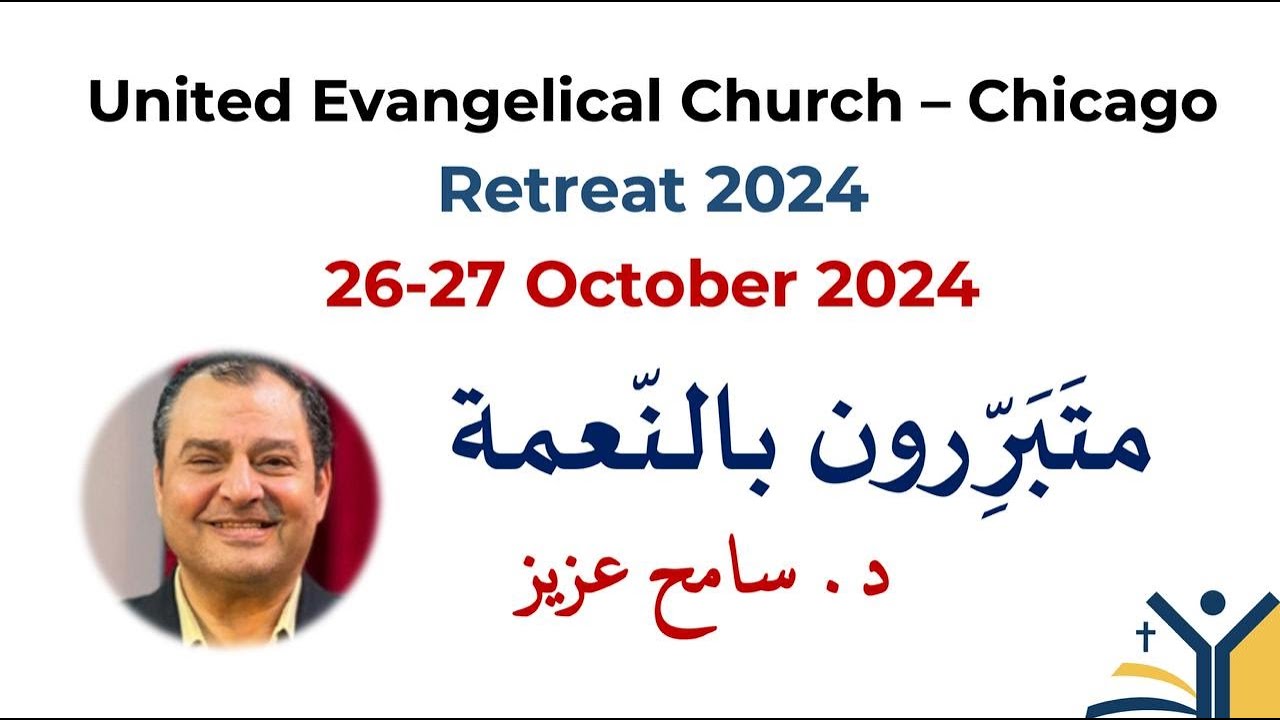 United Evangelical Church – Chicago

Retreat 2024

26-27 October 2024

متَبَرِّرون بالنّعمة

د . سامح عزيز